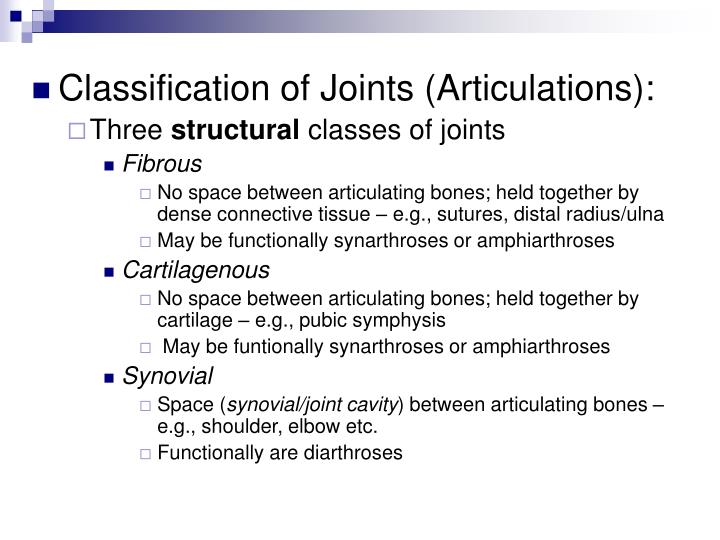 Classification of Joints (Articulations):

Three structural classes of joints

Fibrous

No space between articulating bones; held together by dense connective tissue – e.g., sutures, distal radius/ulna

May be functionally synarthroses or amphiarthroses

Cartilagenous

No space between articulating bones; held together by cartilage – e.g., pubic symphysis

May be funtionally synarthroses or amphiarthroses

Synovial

Space (synovial/joint cavity) between articulating bones – e.g., shoulder, elbow etc.

Functionally are diarthroses